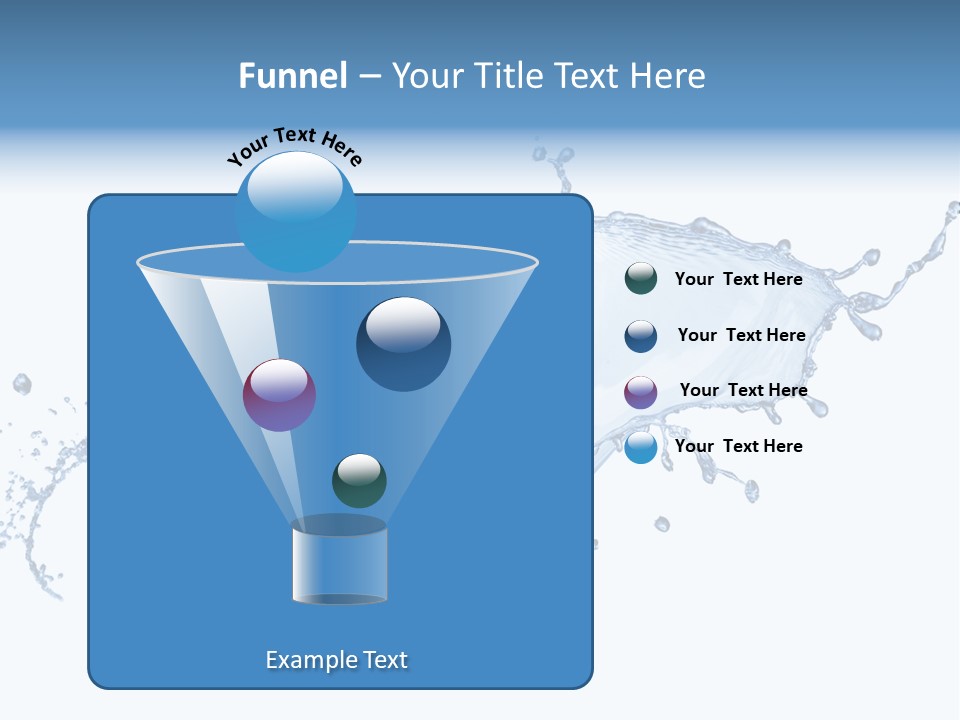 Funnel – Your Title Text Here

Your Text Here

Your Text Here

Your Text Here

Your Text Here

Your Text Here

Example Text